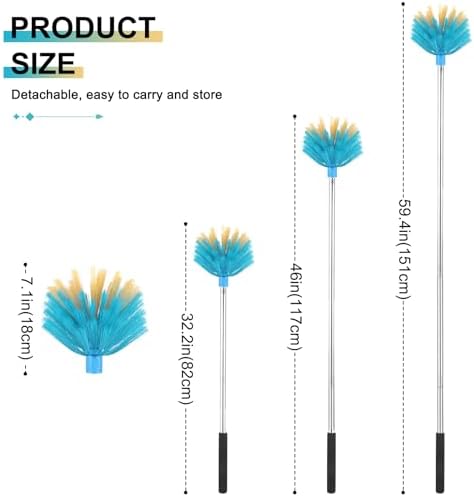 PRODUCT SIZE

Detachable, easy to carry and store

7.1in(18cm)

32.2in(82cm)

46in(117cm)

59.4in(151cm)